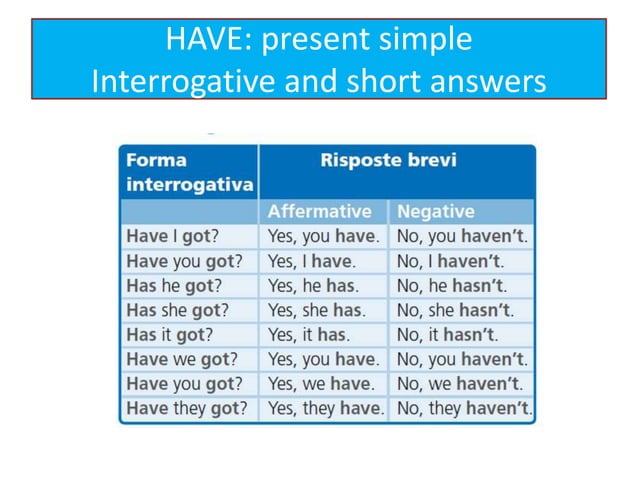 HAVE: present simple
Interrogative and short answers

| Forma interrogativa | Risposte brevi | |
|---|---|---|
| | Affermative | Negative |
| Have I got? | Yes, you have. | No, you haven't. |
| Have you got? | Yes, I have. | No, I haven't. |
| Has he got? | Yes, he has. | No, he hasn't. |
| Has she got? | Yes, she has. | No, she hasn't. |
| Has it got? | Yes, it has. | No, it hasn't. |
| Have we got? | Yes, you have. | No, you haven't. |
| Have you got? | Yes, we have. | No, we haven't. |
| Have they got? | Yes, they have. | No, they haven't. |